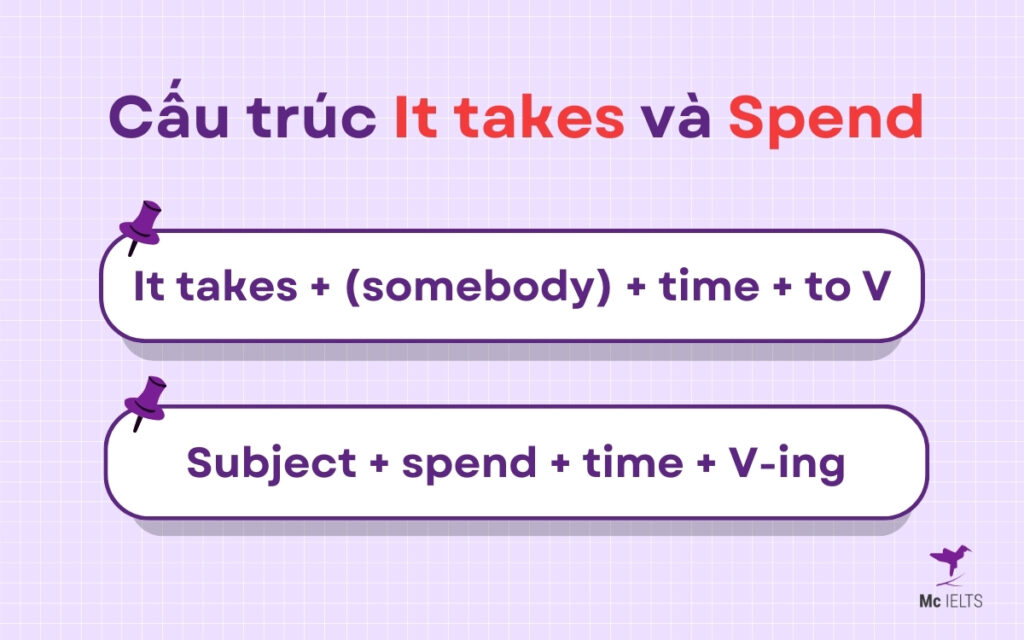 Cấu trúc It takes và Spend

It takes + (somebody) + time + to V

Subject + spend + time + V-ing

Mc IELTS